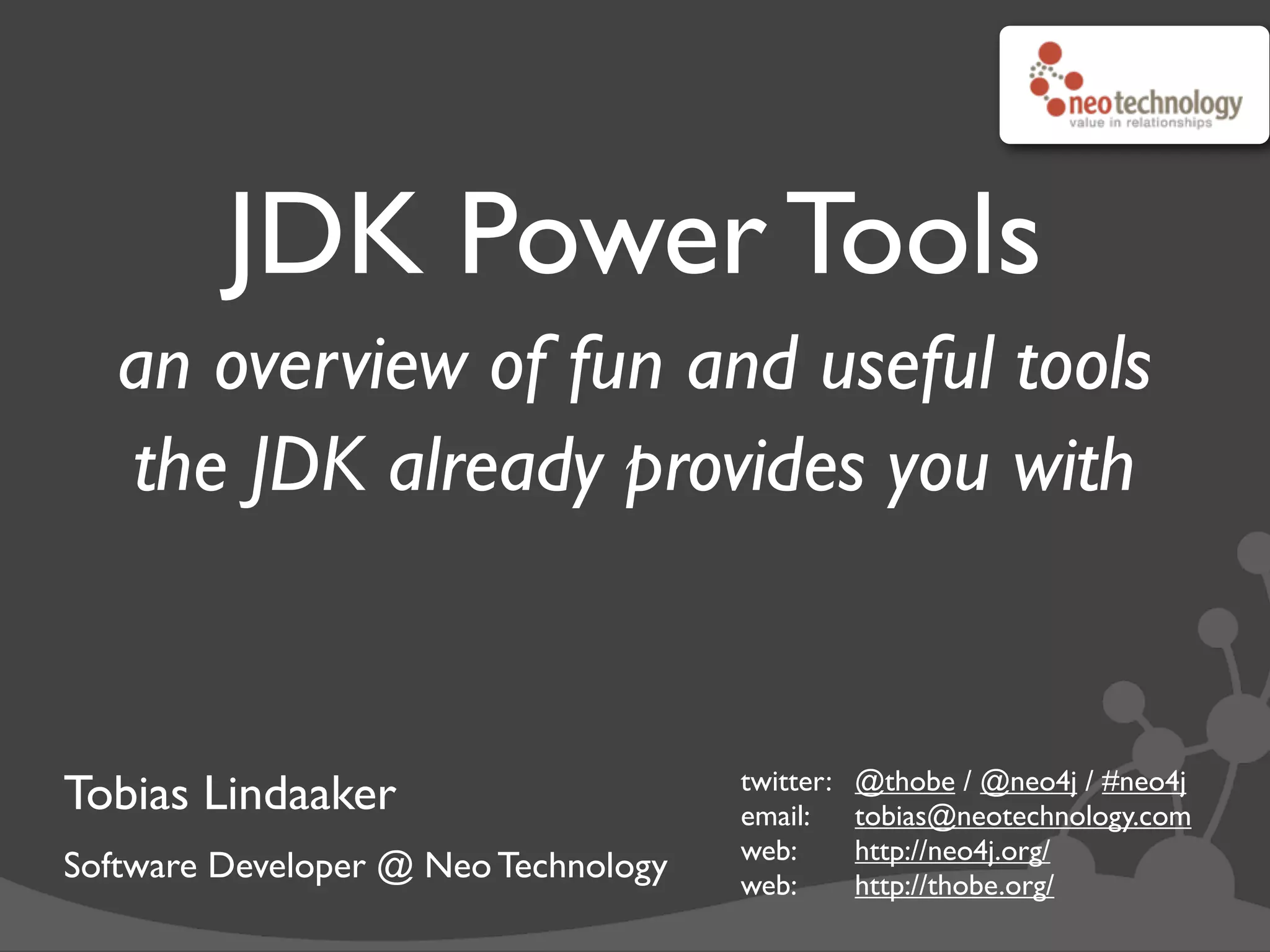 neotechnology
value in relationships

JDK Power Tools

an overview of fun and useful tools the JDK already provides you with

Tobias Lindaaker

Software Developer @ Neo Technology

twitter: @thobe / @neo4j / #neo4j
email: tobias@neotechnology.com
web: http://neo4j.org/
web: http://thobe.org/